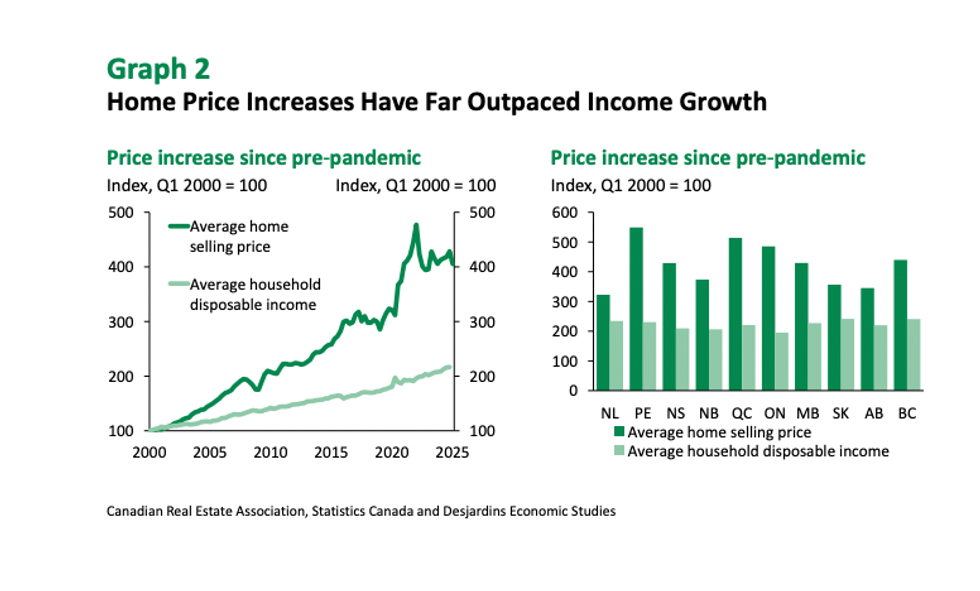 Graph 2
Home Price Increases Have Far Outpaced Income Growth

Price increase since pre-pandemic
Index, Q1 2000 = 100
Index, Q1 2000 = 100

500
400
300
200
100

Average home selling price
Average household disposable income

500
400
300
200
100

2000 2005 2010 2015 2020 2025

Price increase since pre-pandemic
Index, Q1 2000 = 100

600
500
400
300
200
100
0

NL PE NS NB QC ON MB SK AB BC

Average home selling price
Average household disposable income

Canadian Real Estate Association, Statistics Canada and Desjardins Economic Studies